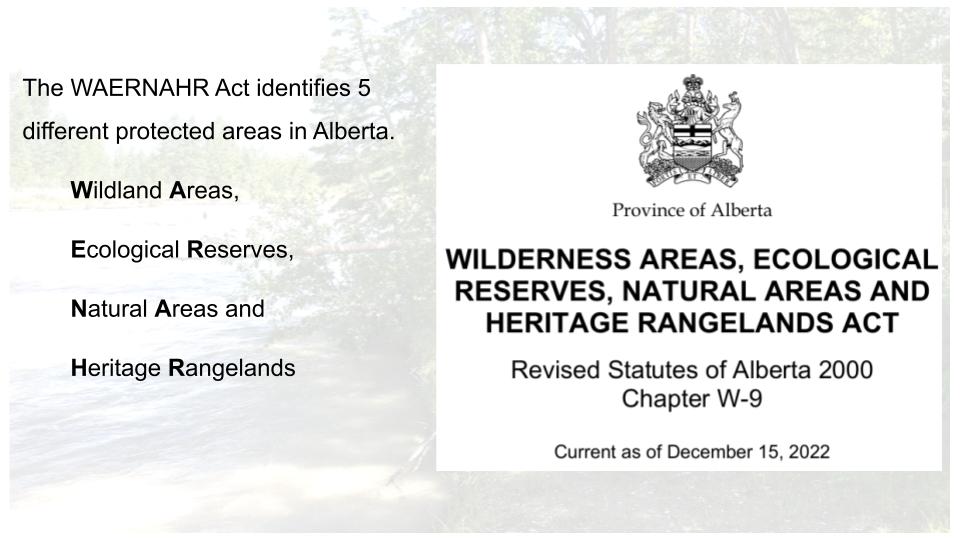 The WAERNAHR Act identifies 5 different protected areas in Alberta.

Wildland Areas,

Ecological Reserves,

Natural Areas and

Heritage Rangelands

Province of Alberta

WILDERNESS AREAS, ECOLOGICAL RESERVES, NATURAL AREAS AND HERITAGE RANGELANDS ACT

Revised Statutes of Alberta 2000
Chapter W-9

Current as of December 15, 2022